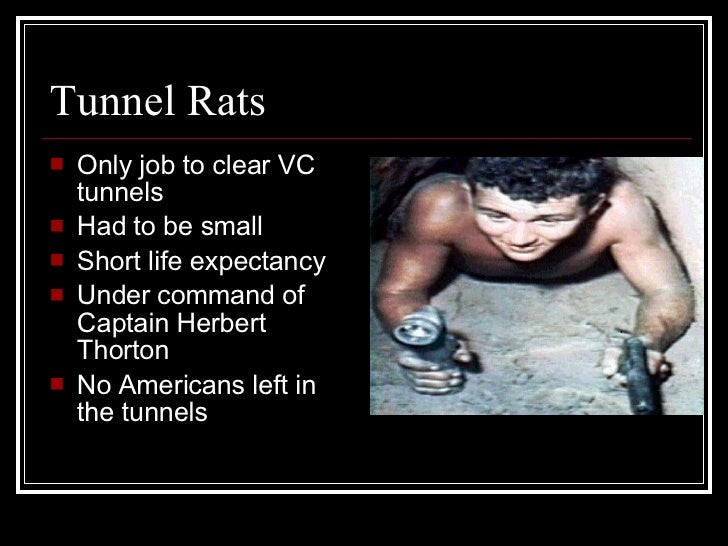 Tunnel Rats

- Only job to clear VC tunnels
- Had to be small
- Short life expectancy
- Under command of Captain Herbert Thorton
- No Americans left in the tunnels